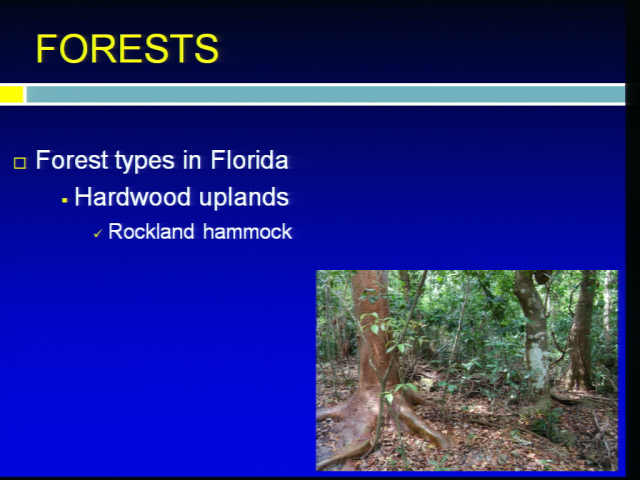 FORESTS

□ Forest types in Florida
▪ Hardwood uplands
✓ Rockland hammock